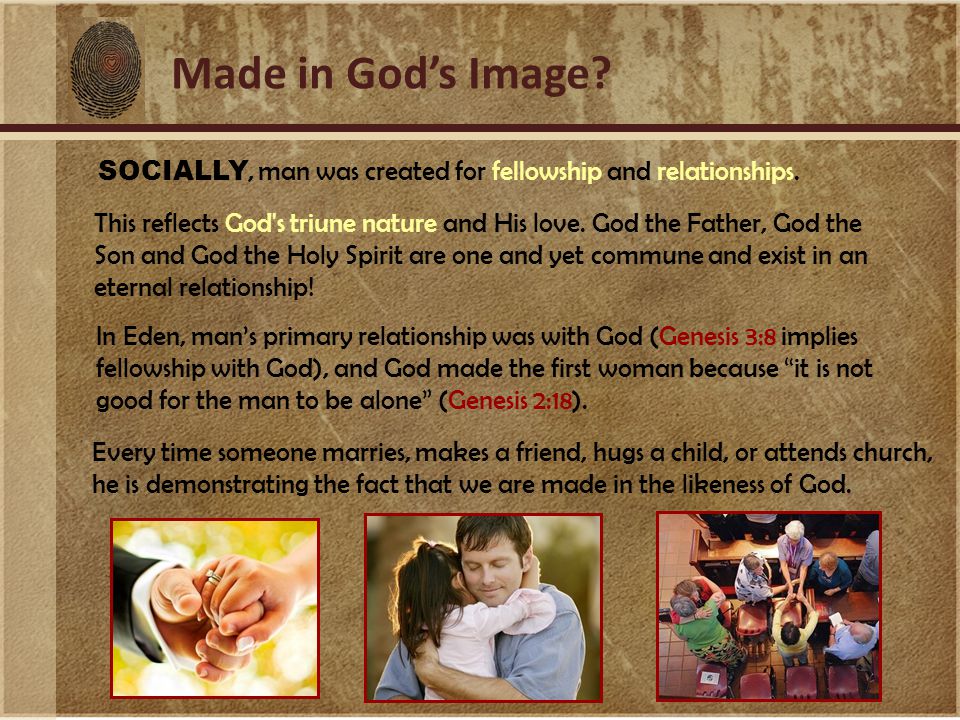 Made in God's Image?

SOCIALLY, man was created for fellowship and relationships.

This reflects God's triune nature and His love. God the Father, God the Son and God the Holy Spirit are one and yet commune and exist in an eternal relationship!

In Eden, man's primary relationship was with God (Genesis 3:8 implies fellowship with God), and God made the first woman because "it is not good for the man to be alone" (Genesis 2:18).

Every time someone marries, makes a friend, hugs a child, or attends church, he is demonstrating the fact that we are made in the likeness of God.